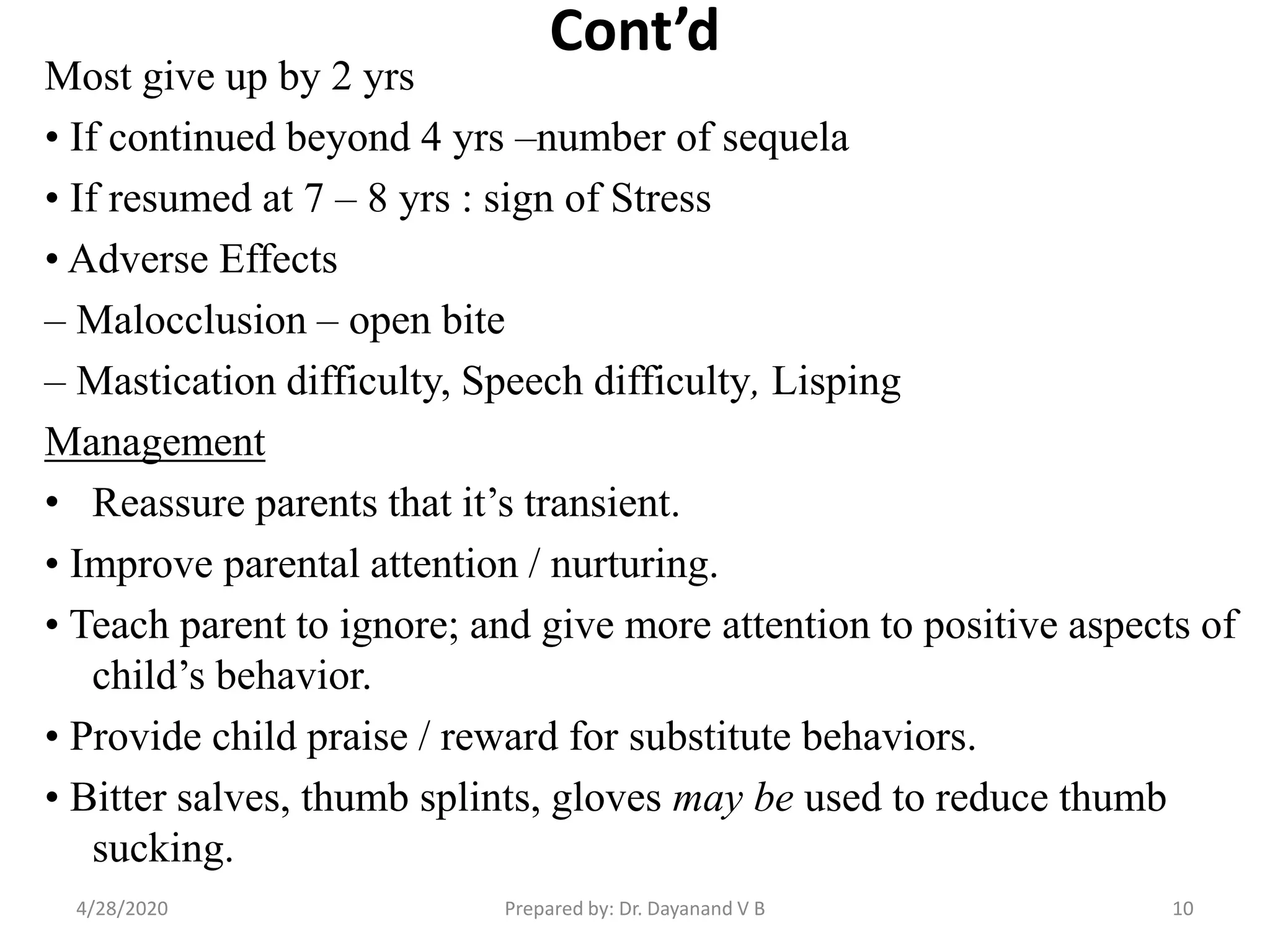 Cont’d

Most give up by 2 yrs

• If continued beyond 4 yrs –number of sequela

• If resumed at 7 – 8 yrs : sign of Stress

• Adverse Effects

– Malocclusion – open bite

– Mastication difficulty, Speech difficulty, Lisping

Management

• Reassure parents that it’s transient.

• Improve parental attention / nurturing.

• Teach parent to ignore; and give more attention to positive aspects of child’s behavior.

• Provide child praise / reward for substitute behaviors.

• Bitter salves, thumb splints, gloves may be used to reduce thumb sucking.

4/28/2020

Prepared by: Dr. Dayanand V B

10